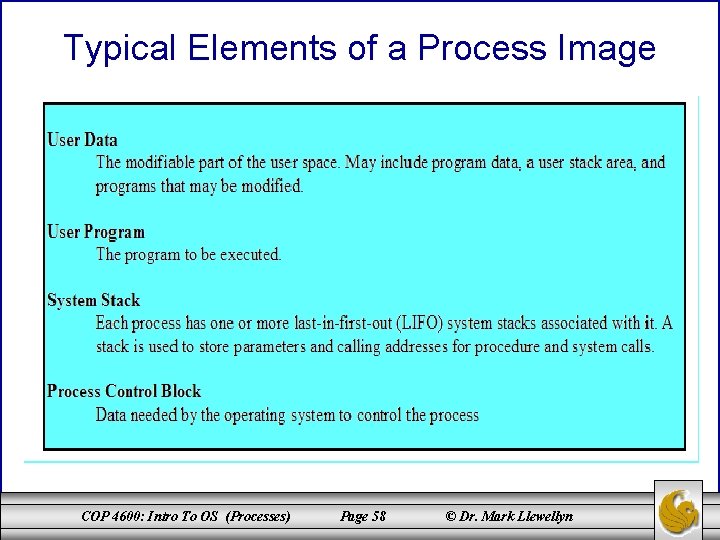 Typical Elements of a Process Image

User Data
The modifiable part of the user space. May include program data, a user stack area, and programs that may be modified.

User Program
The program to be executed.

System Stack
Each process has one or more last-in-first-out (LIFO) system stacks associated with it. A stack is used to store parameters and calling addresses for procedure and system calls.

Process Control Block
Data needed by the operating system to control the process

COP 4600: Intro To OS (Processes) Page 58 © Dr. Mark Llewellyn